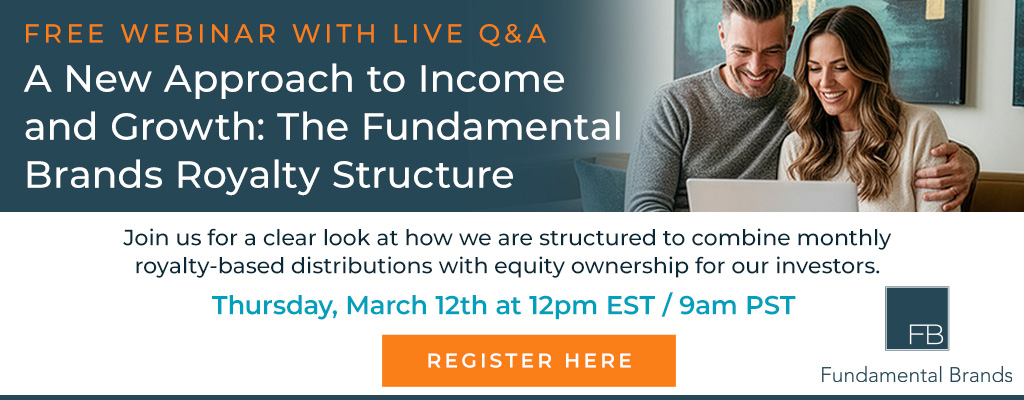 FREE WEBINAR WITH LIVE Q&A

A New Approach to Income and Growth: The Fundamental Brands Royalty Structure

Join us for a clear look at how we are structured to combine monthly royalty-based distributions with equity ownership for our investors.

Thursday, March 12th at 12pm EST / 9am PST

REGISTER HERE

FB

Fundamental Brands